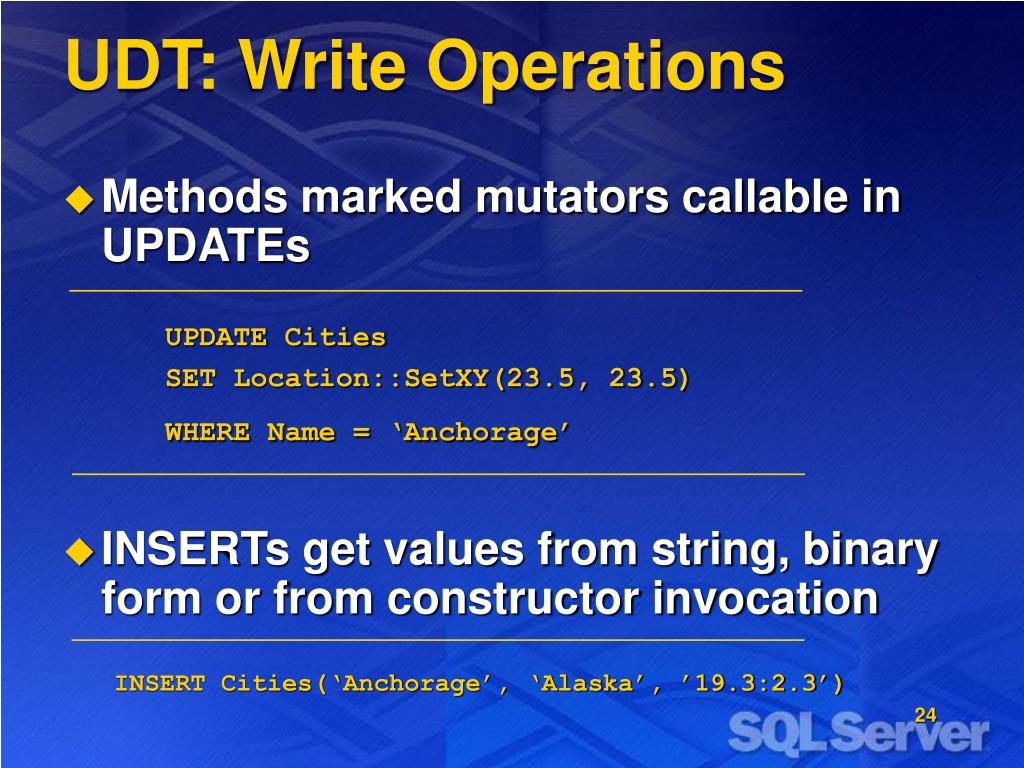 UDT: Write Operations

Methods marked mutators callable in UPDATEs

UPDATE Cities
SET Location::SetXY(23.5, 23.5)
WHERE Name = ‘Anchorage’

INSERTs get values from string, binary form or from constructor invocation

INSERT Cities(‘Anchorage’, ‘Alaska’, ’19.3:2.3’)

24

SQL Server